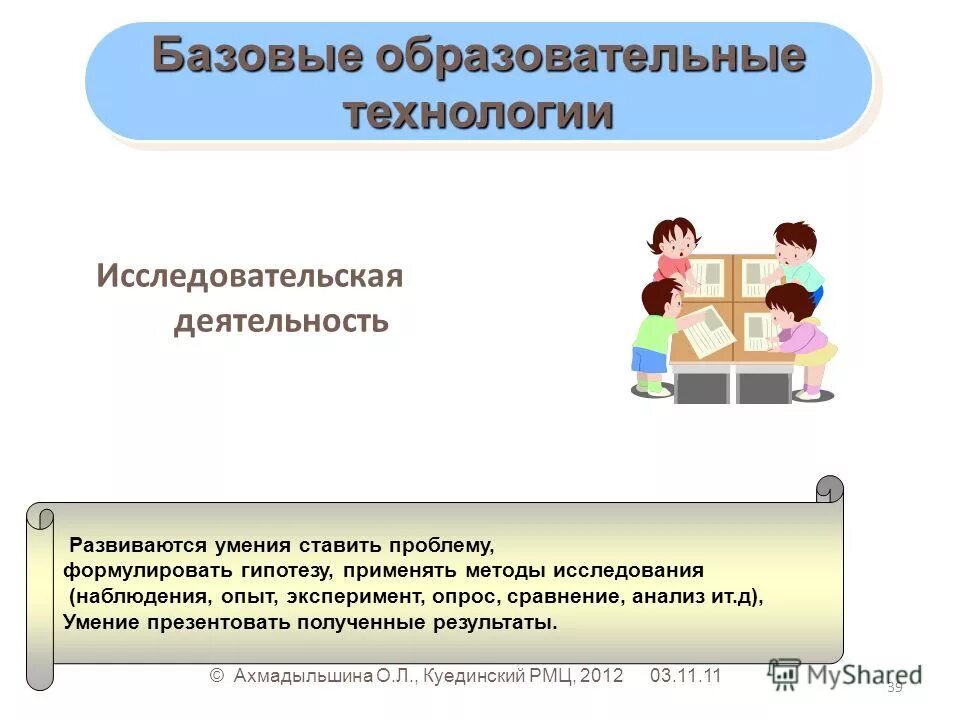 Базовые образовательные технологии

Исследовательская деятельность

Развиваются умения ставить проблему, формулировать гипотезу, применять методы исследования (наблюдения, опыт, эксперимент, опрос, сравнение, анализ ит.д), Умение презентовать полученные результаты.

© Ахмадыльшина О.Л., Куединский РМЦ, 2012 03.11.11

MyShared

39